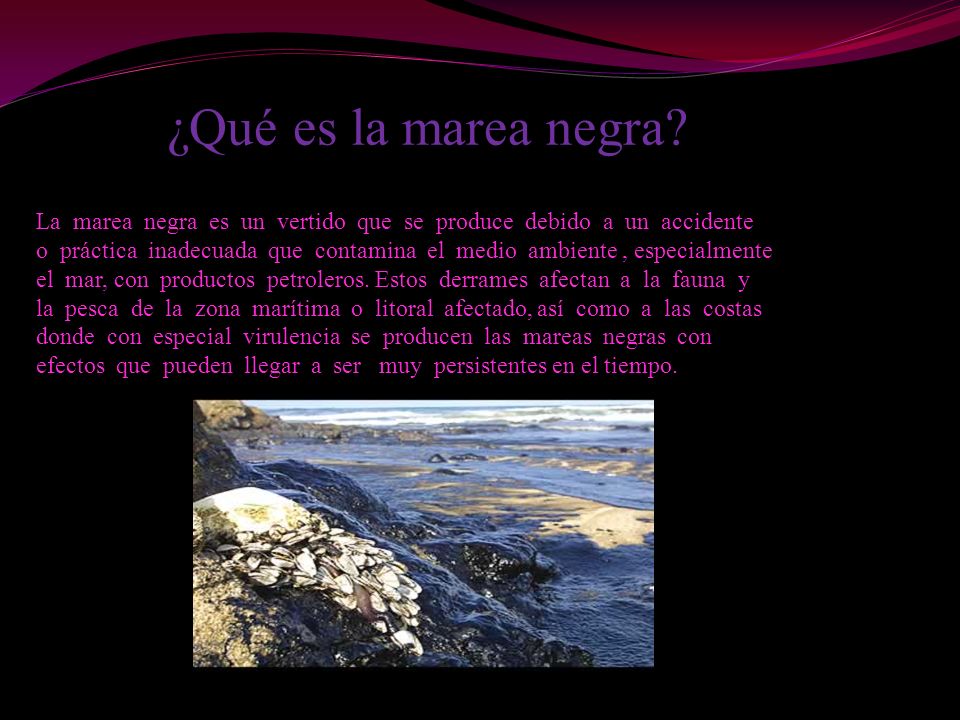 ¿Qué es la marea negra?

La marea negra es un vertido que se produce debido a un accidente o práctica inadecuada que contamina el medio ambiente , especialmente el mar, con productos petroleros. Estos derrames afectan a la fauna y la pesca de la zona marítima o litoral afectado, así como a las costas donde con especial virulencia se producen las mareas negras con efectos que pueden llegar a ser muy persistentes en el tiempo.